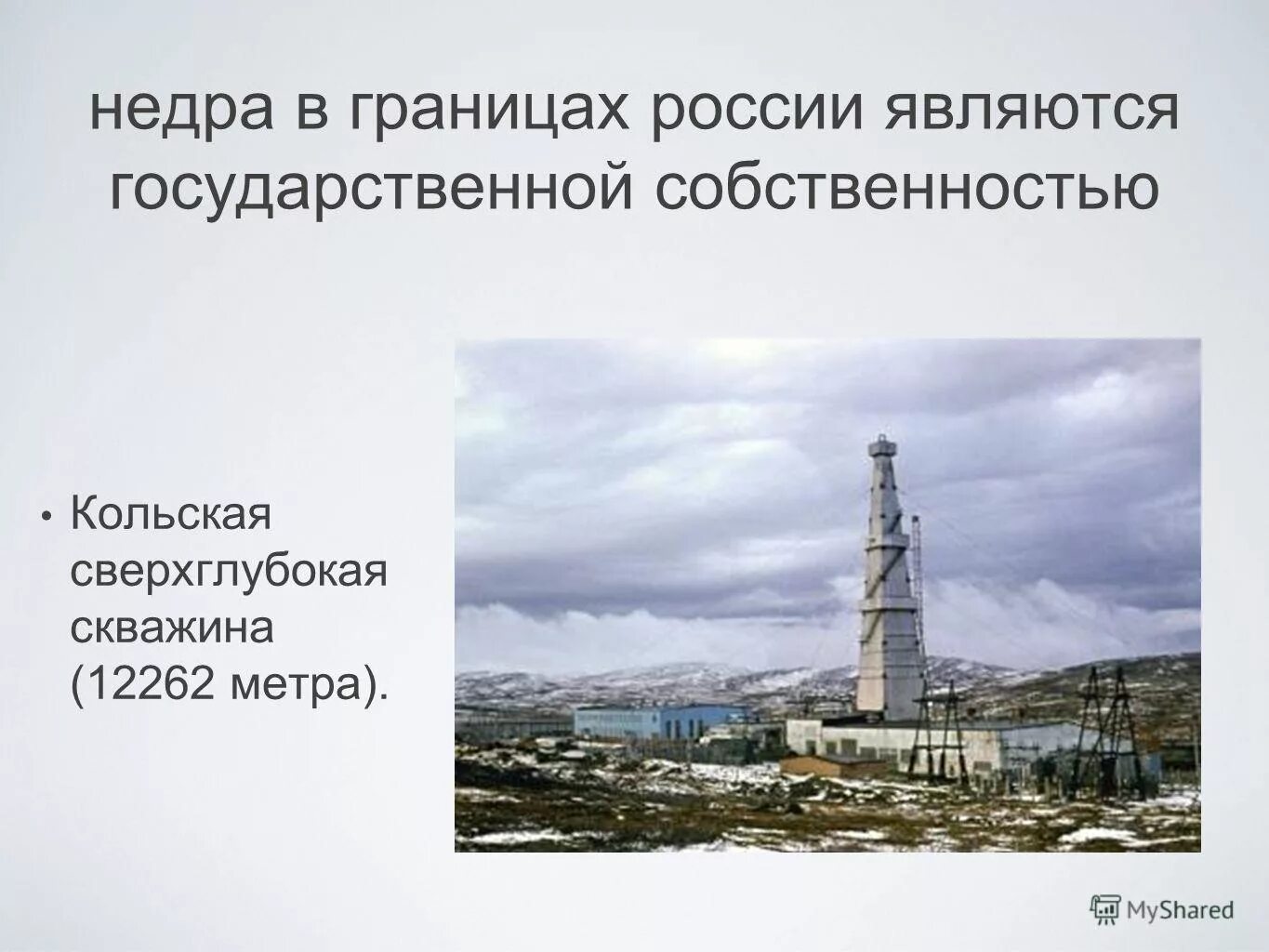 недра в границах россии являются государственной собственностью

• Кольская сверхглубокая скважина (12262 метра).

MyShared